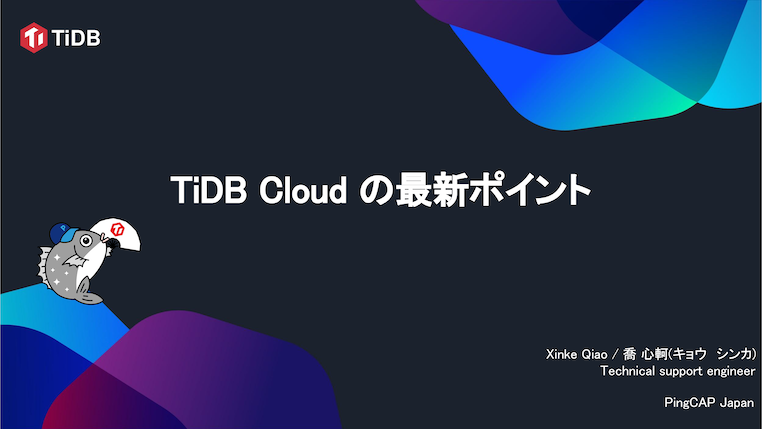 TiDB

TiDB Cloud の最新ポイント

Xinke Qiao / 喬 心軻(キョウ シンカ)
Technical support engineer

PingCAP Japan